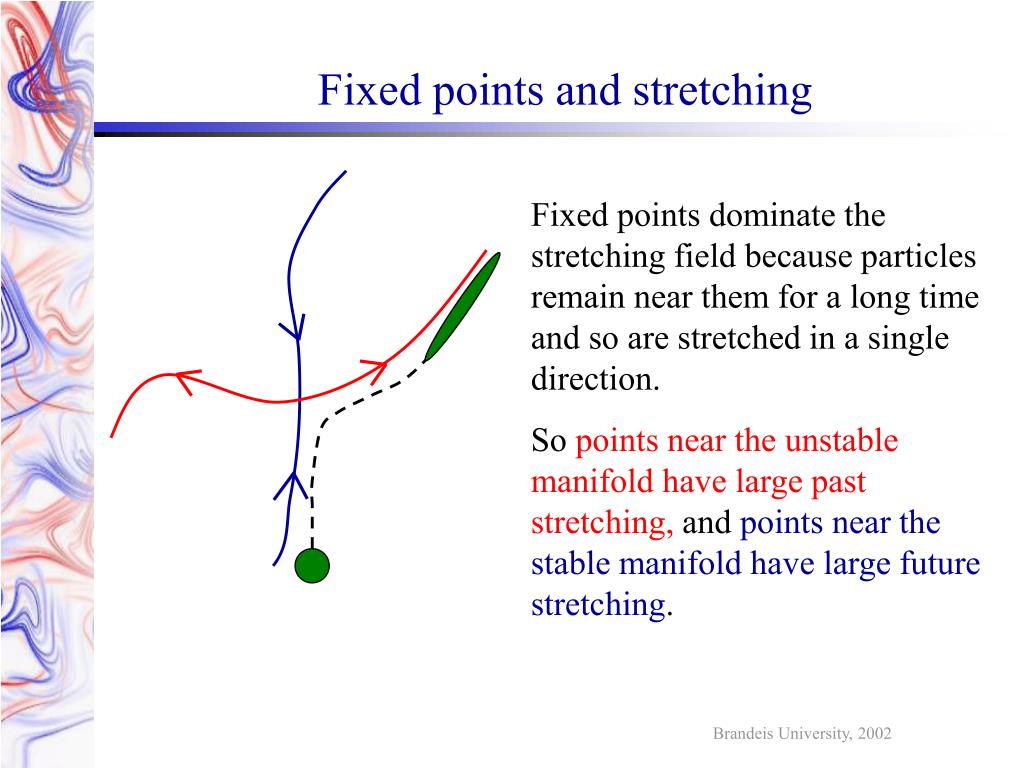 Fixed points and stretching

Fixed points dominate the stretching field because particles remain near them for a long time and so are stretched in a single direction.

So points near the unstable manifold have large past stretching, and points near the stable manifold have large future stretching.

Brandeis University, 2002